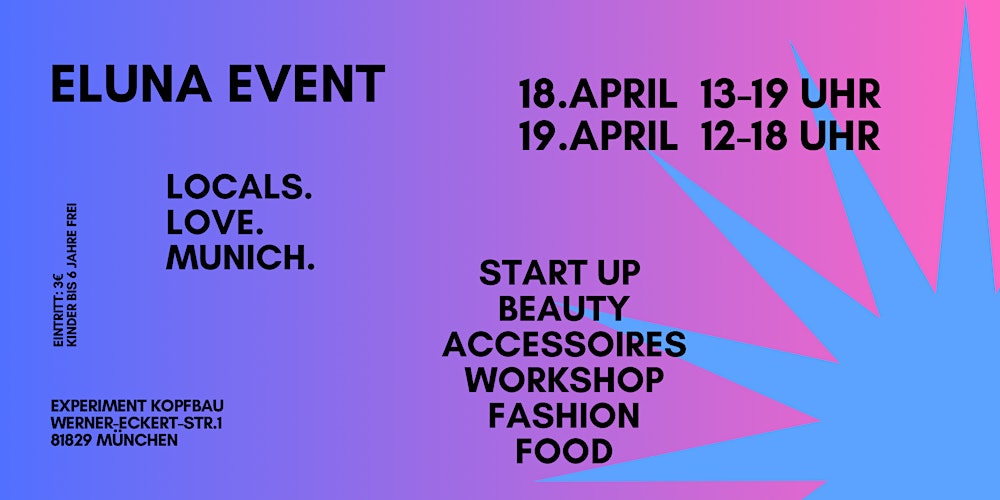 ELUNA EVENT

18.APRIL 13-19 UHR
19.APRIL 12-18 UHR

LOCALS.
LOVE.
MUNICH.

EINTRITT: 3€
KINDER BIS 6 JAHRE FREI

START UP
BEAUTY
ACCESSOIRES
WORKSHOP
FASHION
FOOD

EXPERIMENT KOPFBAU
WERNER-ECKERT-STR.1
81829 MÜNCHEN